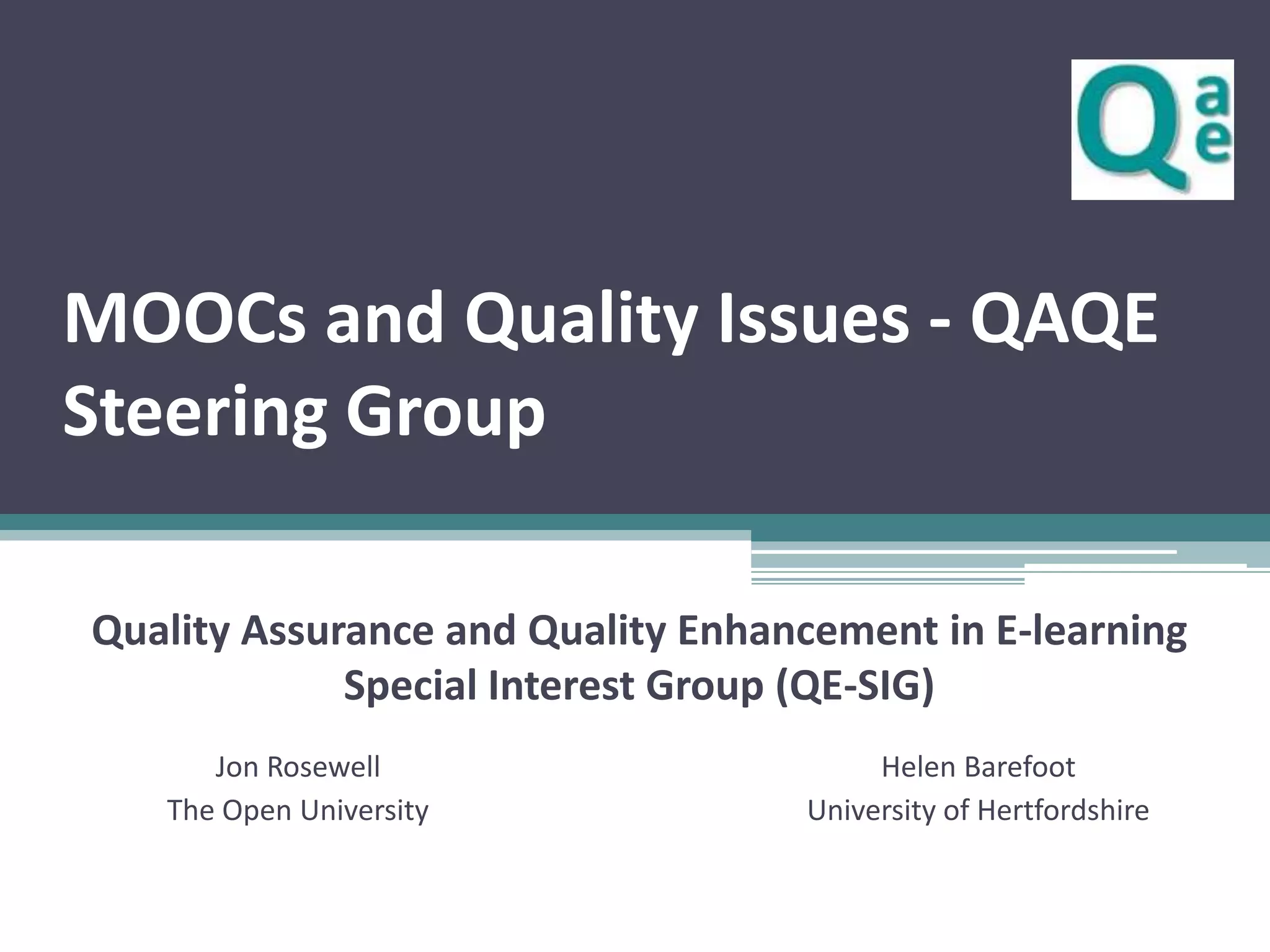 Q a e

MOOCs and Quality Issues - QAQE Steering Group

Quality Assurance and Quality Enhancement in E-learning Special Interest Group (QE-SIG)

Jon Rosewell
The Open University

Helen Barefoot
University of Hertfordshire